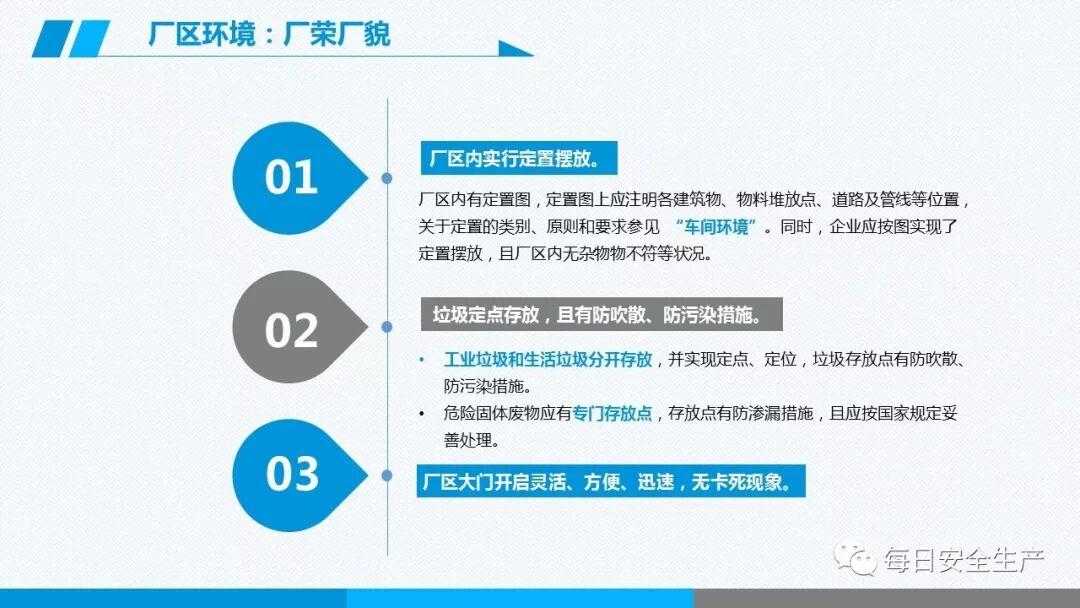 厂区环境：厂荣厂貌

01

厂区内实行定置摆放。

厂区内有定置图，定置图上应注明各建筑物、物料堆放点、道路及管线等位置，关于定置的类别、原则和要求参见 “车间环境”。同时，企业应按图实现了定置摆放，且厂区内无杂物物不符等状况。

02

垃圾定点存放，且有防吹散、防污染措施。

• 工业垃圾和生活垃圾分开存放，并实现定点、定位，垃圾存放点有防吹散、防污染措施。
• 危险固体废物应有专门存放点，存放点有防渗漏措施，且应按国家规定妥善处理。

03

厂区大门开启灵活、方便、迅速，无卡死现象。

每日安全生产